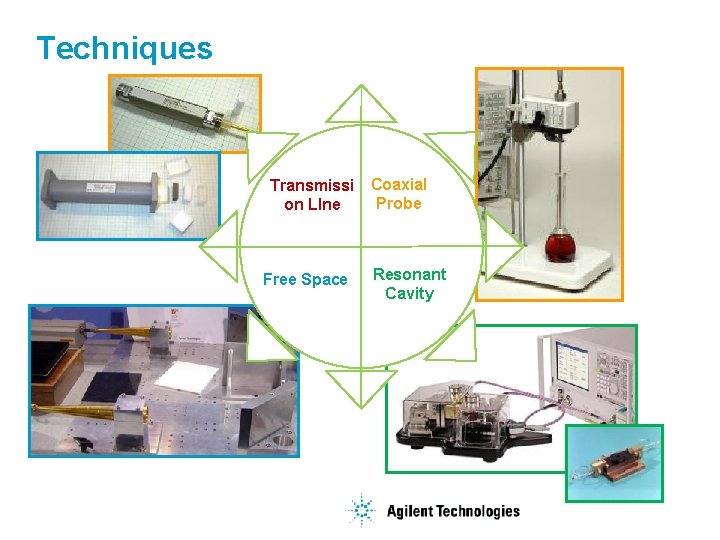 Techniques

Transmission LIne

Coaxial Probe

Free Space

Resonant Cavity

Agilent Technologies